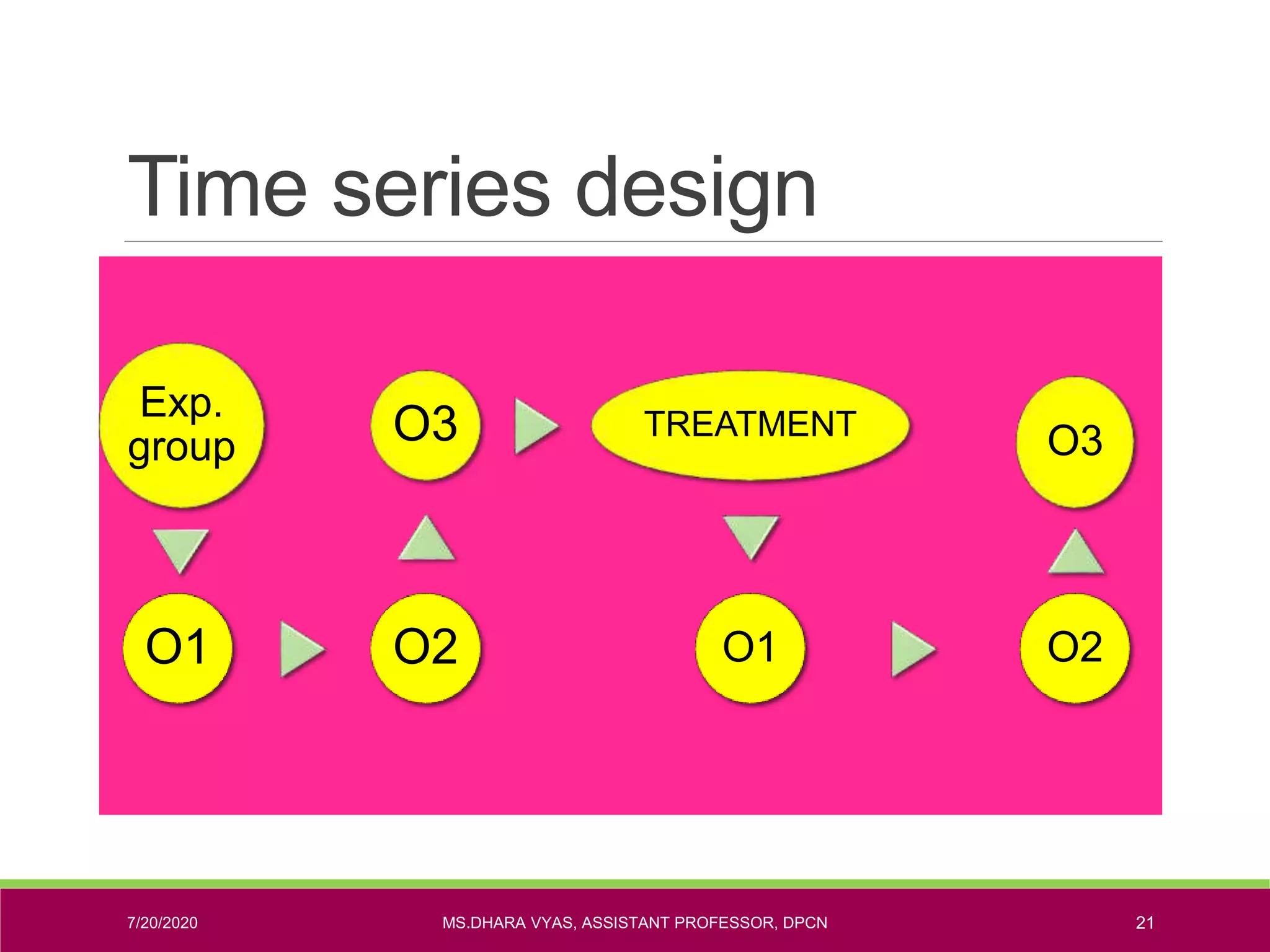 Time series design

Exp. group

O3

TREATMENT

O3

O1

O2

O1

O2

7/20/2020

MS.DHARA VYAS, ASSISTANT PROFESSOR, DPCN

21